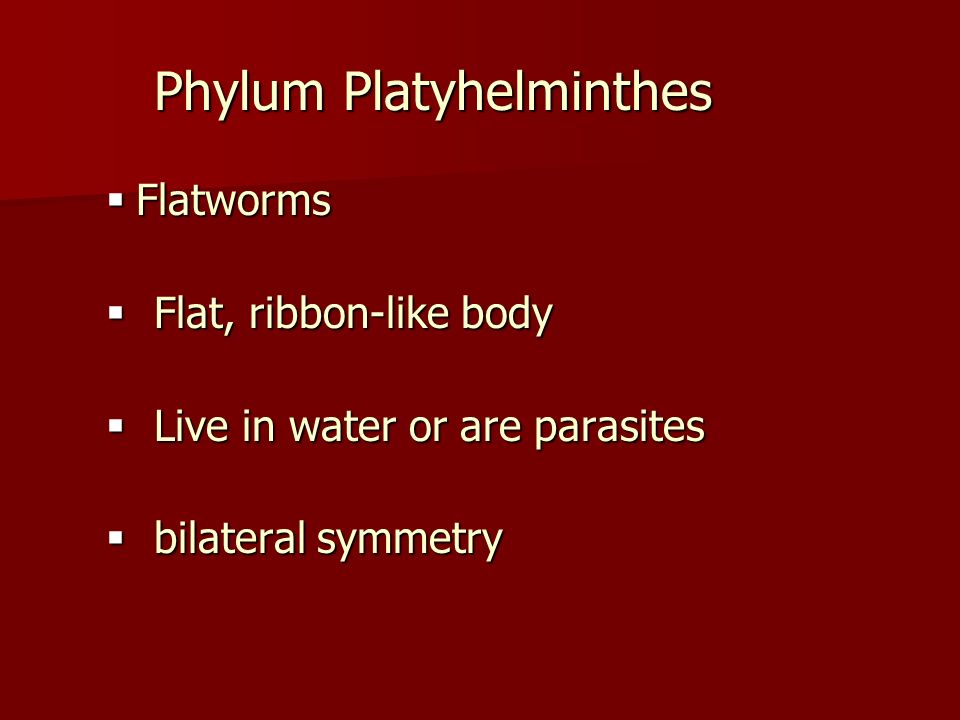 Phylum Platyhelminthes

▪ Flatworms

▪ Flat, ribbon-like body

▪ Live in water or are parasites

▪ bilateral symmetry